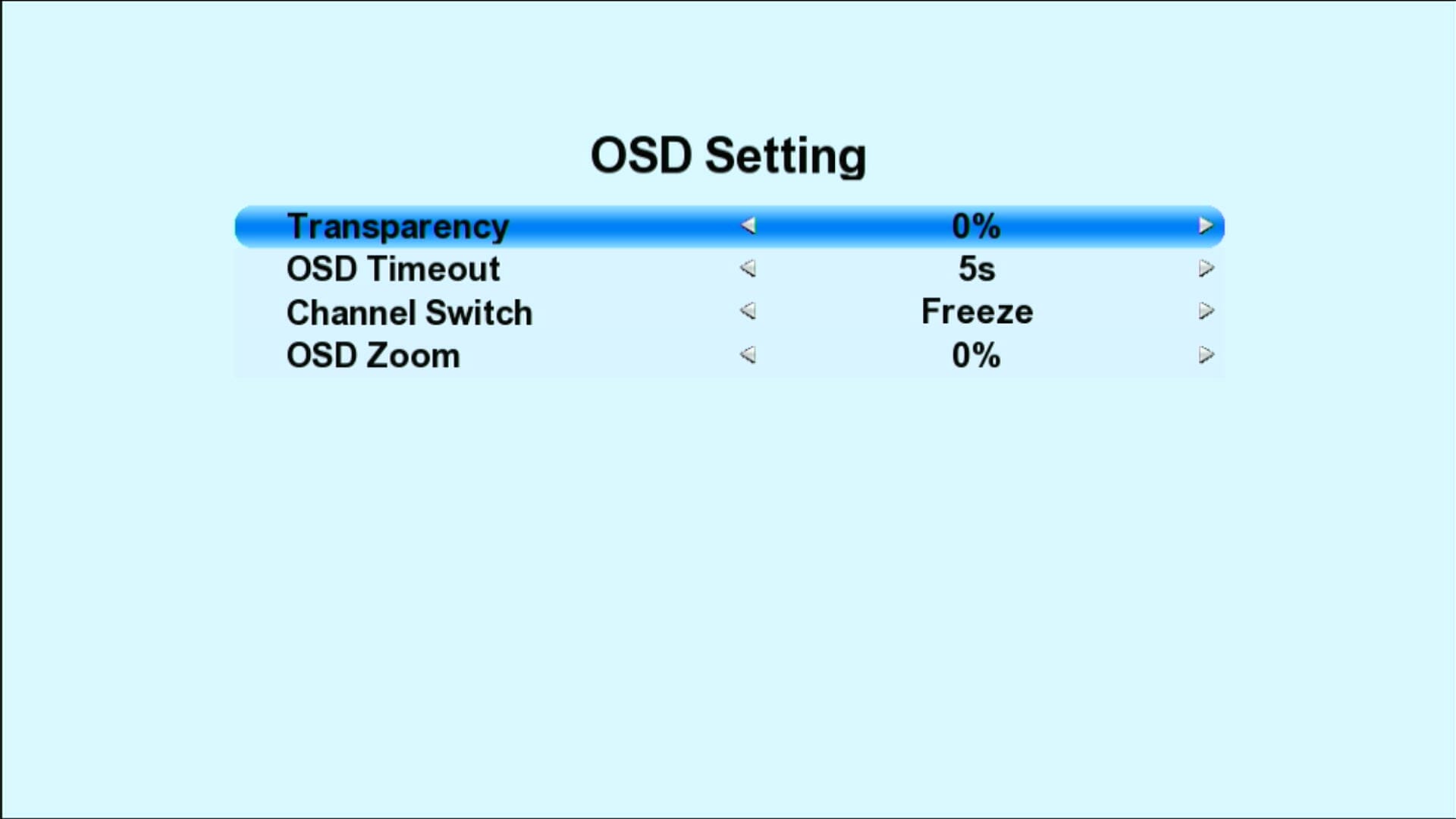 OSD Setting

Transparency 0%
OSD Timeout 5s
Channel Switch Freeze
OSD Zoom 0%